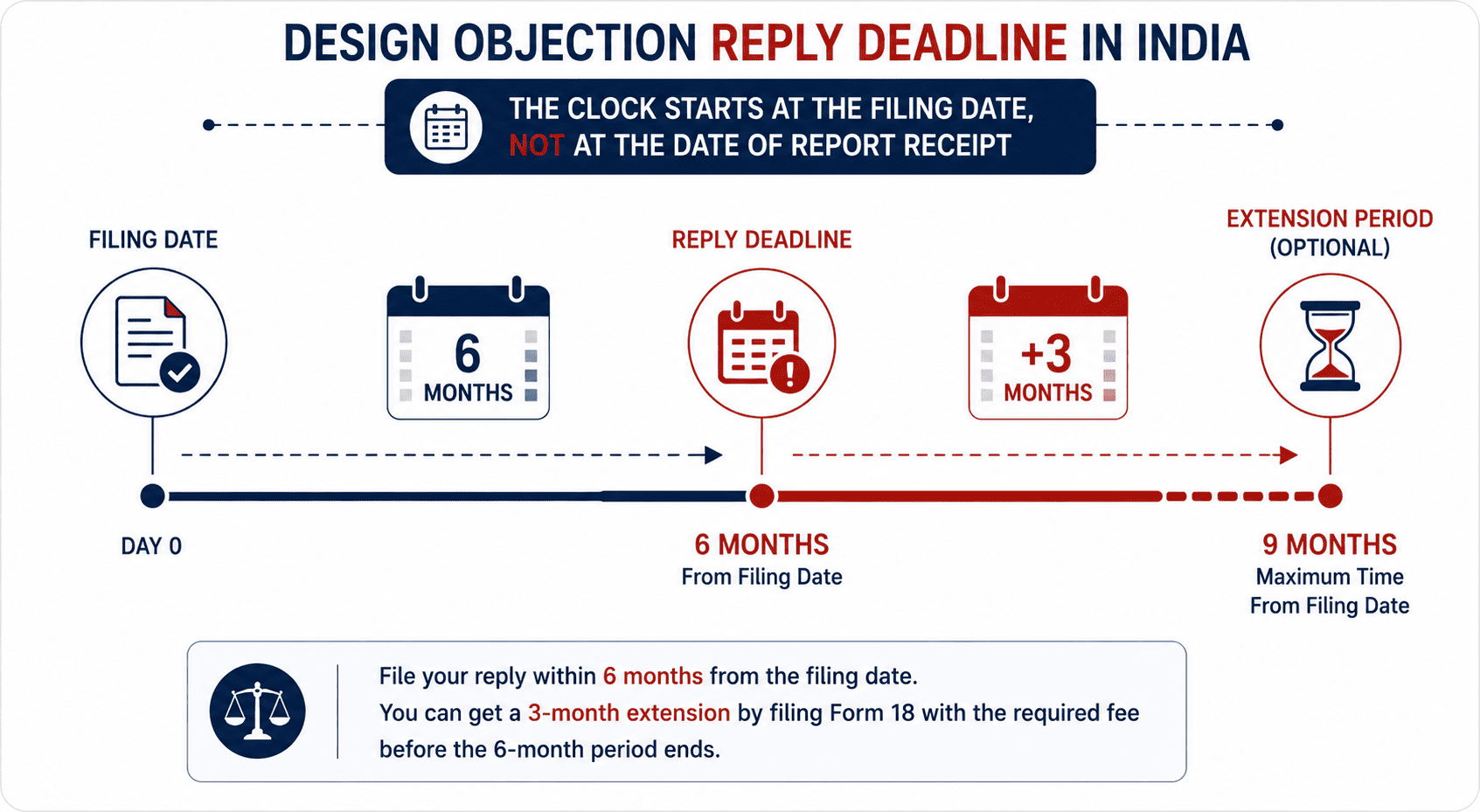 DESIGN OBJECTION REPLY DEADLINE IN INDIA

THE CLOCK STARTS AT THE FILING DATE, NOT AT THE DATE OF REPORT RECEIPT

FILING DATE

6 MONTHS

REPLY DEADLINE

+3 MONTHS

EXTENSION PERIOD (OPTIONAL)

DAY 0

6 MONTHS
From Filing Date

9 MONTHS
Maximum Time
From Filing Date

File your reply within 6 months from the filing date.
You can get a 3-month extension by filing Form 18 with the required fee before the 6-month period ends.